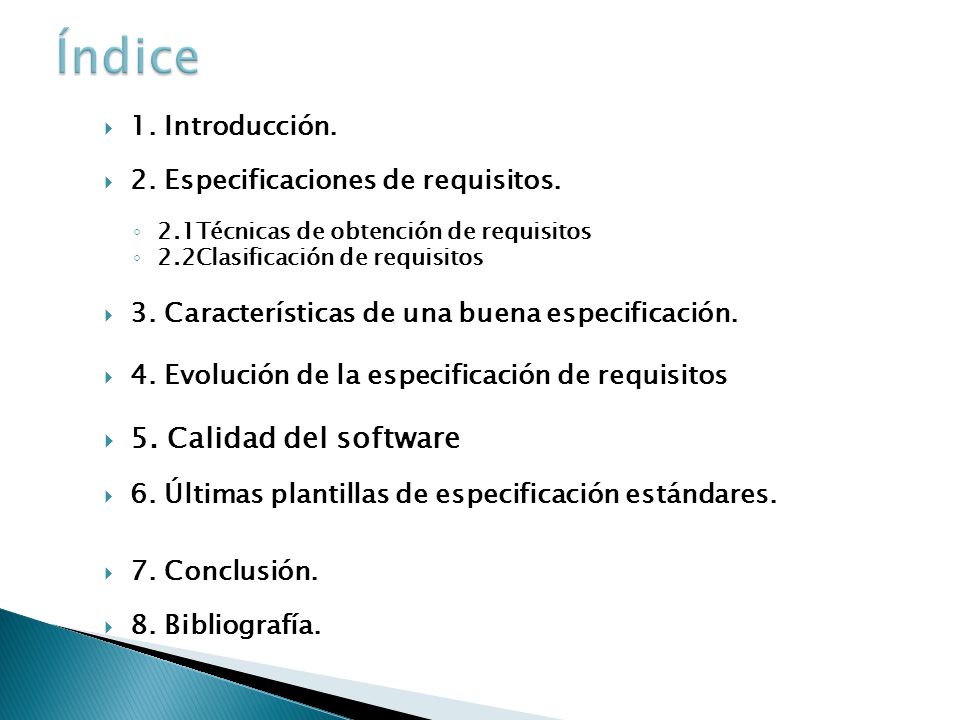 Índice

1. Introducción.

2. Especificaciones de requisitos.

2.1Técnicas de obtención de requisitos
2.2Clasificación de requisitos

3. Características de una buena especificación.

4. Evolución de la especificación de requisitos

5. Calidad del software

6. Últimas plantillas de especificación estándares.

7. Conclusión.

8. Bibliografía.